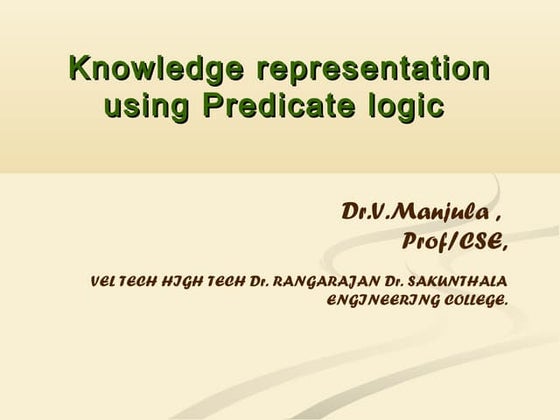 Knowledge representation using Predicate logic

Dr.V.Manjula ,
Prof/CSE,

VEL TECH HIGH TECH Dr. RANGARAJAN Dr. SAKUNTHALA ENGINEERING COLLEGE.